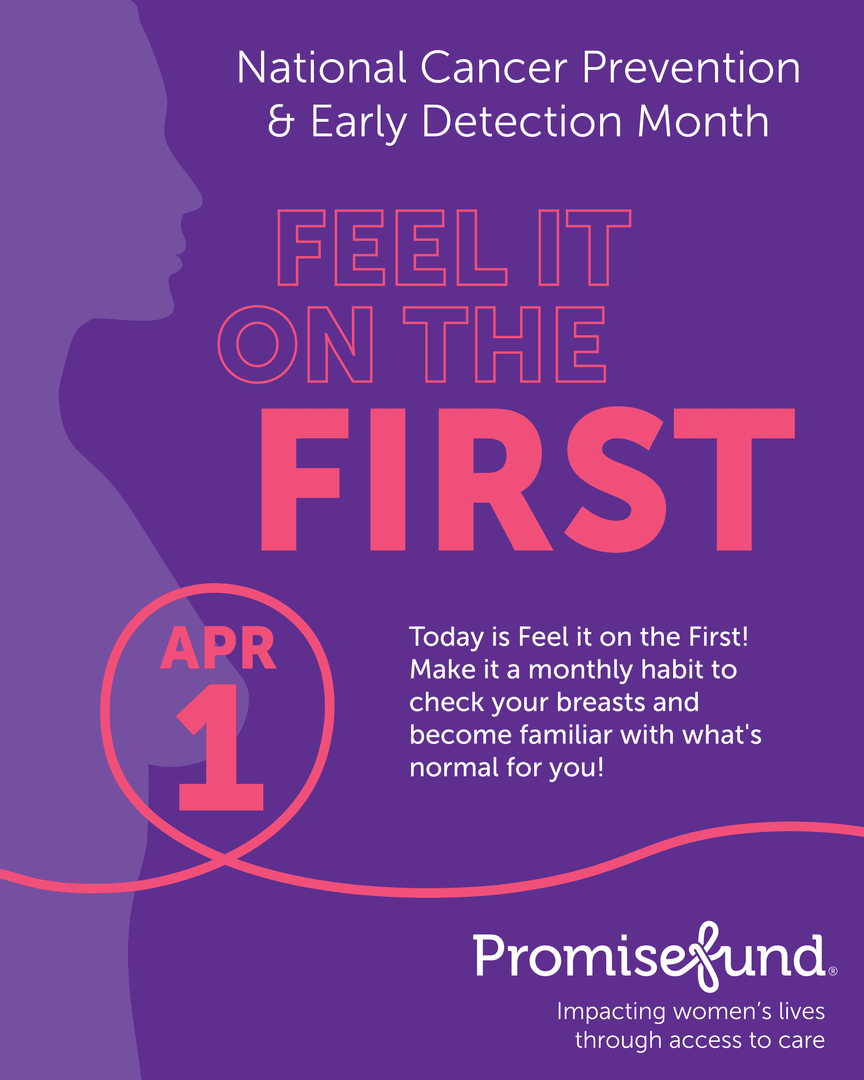 National Cancer Prevention & Early Detection Month

FEEL IT ON THE FIRST

APR 1

Today is Feel it on the First! Make it a monthly habit to check your breasts and become familiar with what's normal for you!

Promisefund®

Impacting women's lives through access to care